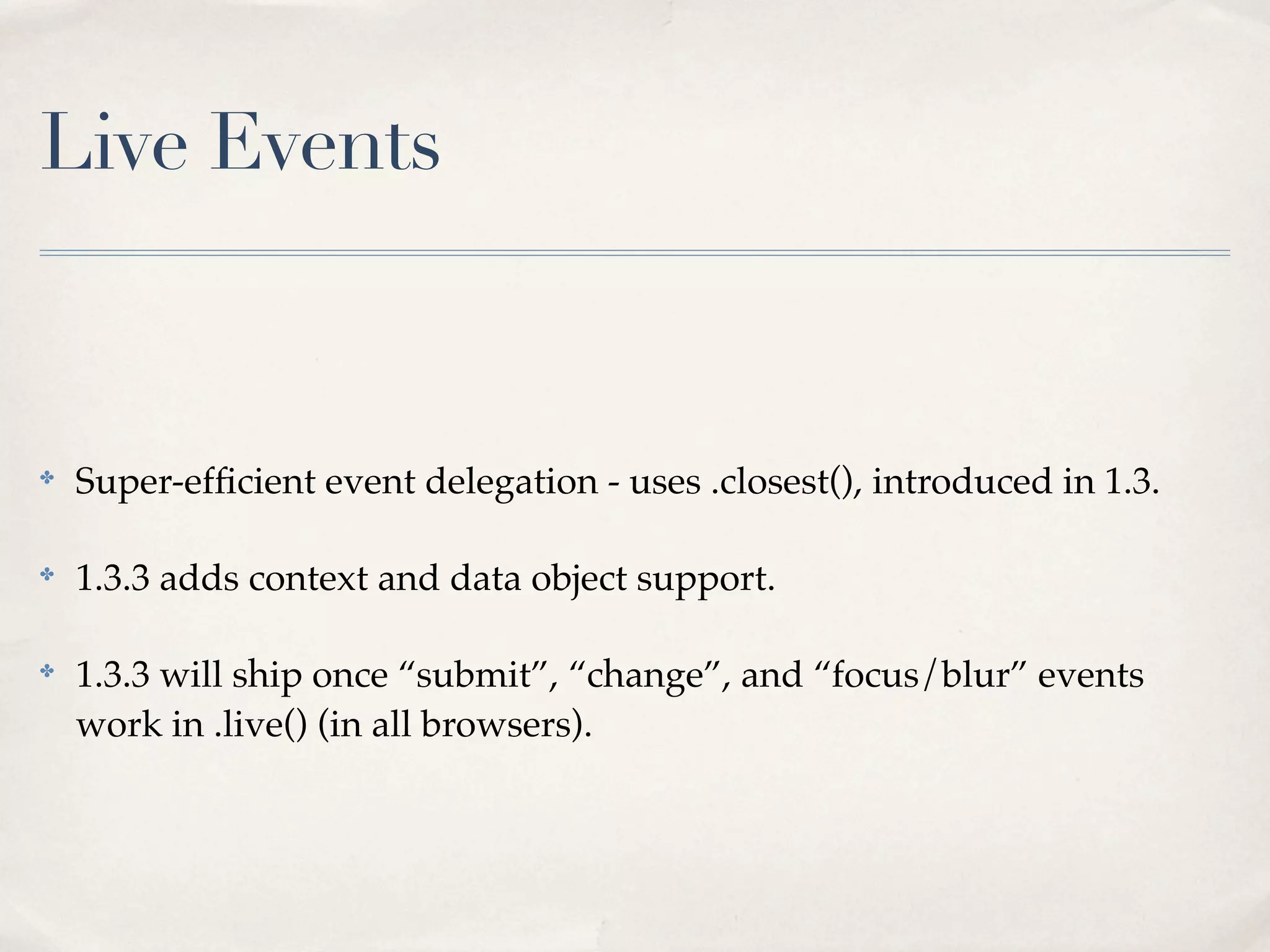 Live Events

✤ Super-efficient event delegation - uses .closest(), introduced in 1.3.

✤ 1.3.3 adds context and data object support.

✤ 1.3.3 will ship once “submit”, “change”, and “focus/blur” events work in .live() (in all browsers).